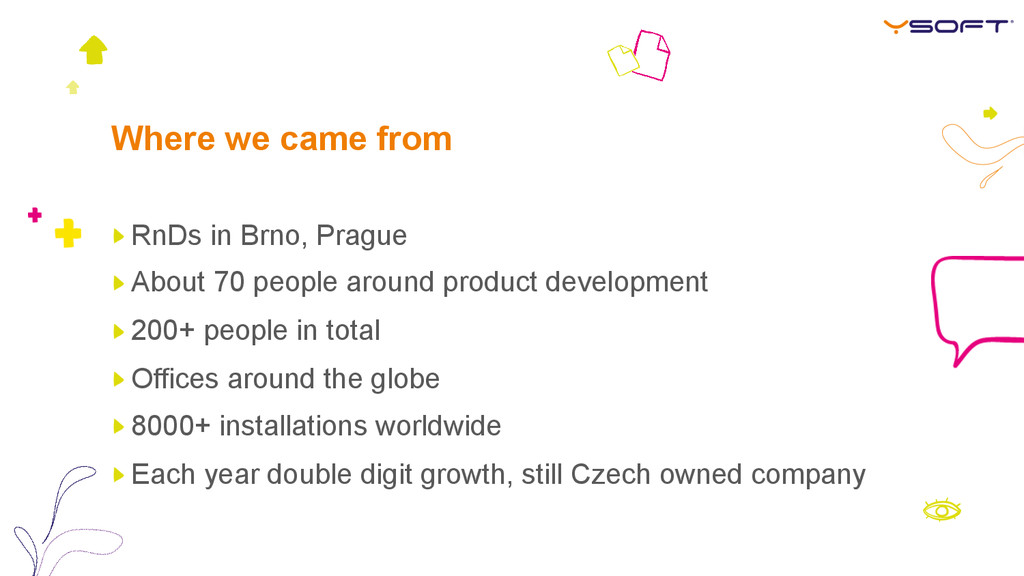 YSOFT

Where we came from

RnDs in Brno, Prague

About 70 people around product development

200+ people in total

Offices around the globe

8000+ installations worldwide

Each year double digit growth, still Czech owned company